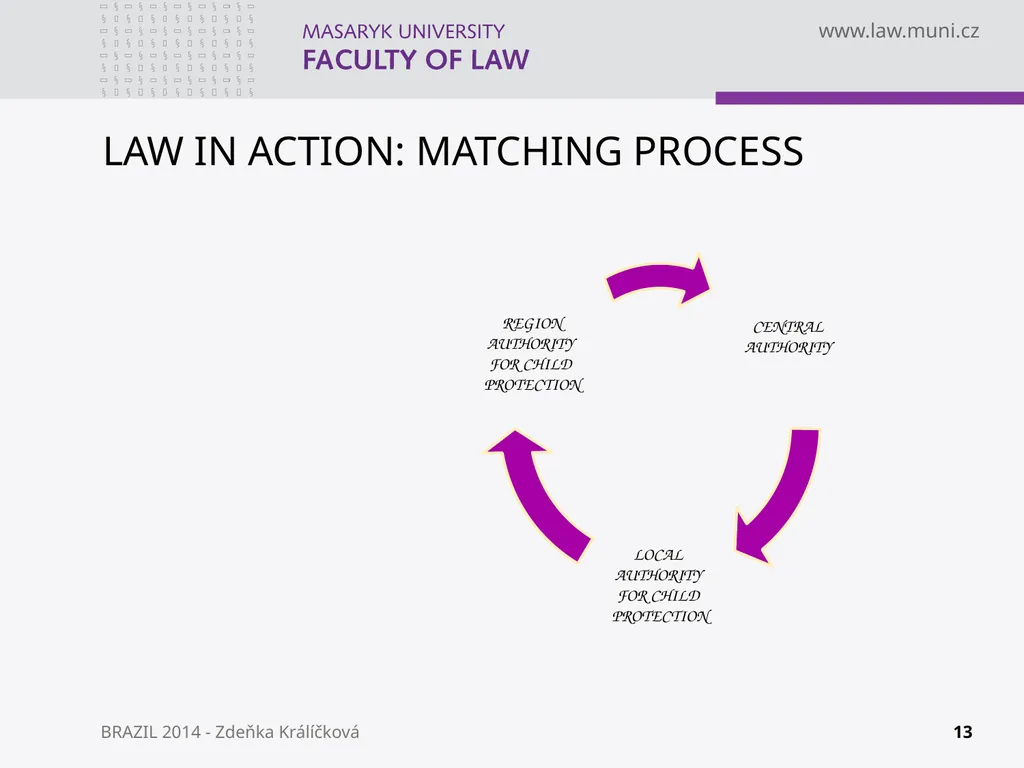 MASARYK UNIVERSITY
FACULTY OF LAW

www.law.muni.cz

LAW IN ACTION: MATCHING PROCESS

REGION AUTHORITY FOR CHILD PROTECTION

CENTRAL AUTHORITY

LOCAL AUTHORITY FOR CHILD PROTECTION

BRAZIL 2014 - Zdeňka Králíčková

13